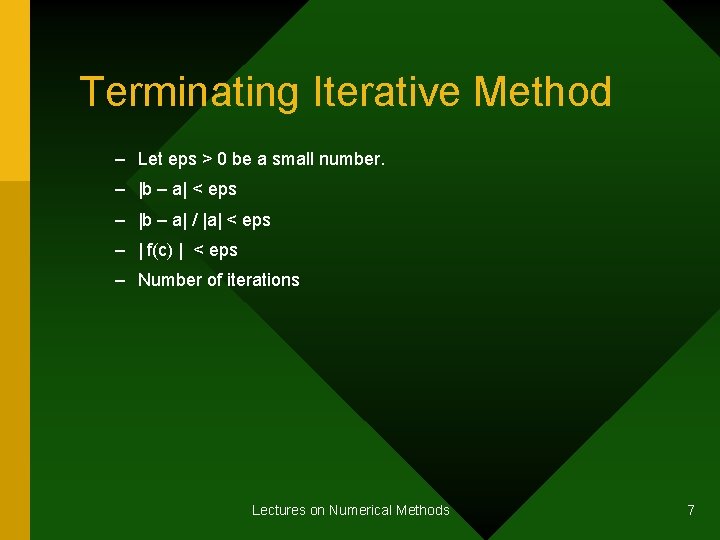 Terminating Iterative Method

– Let eps > 0 be a small number.
– |b – a| < eps
– |b – a| / |a| < eps
– | f(c) | < eps
– Number of iterations

Lectures on Numerical Methods

7